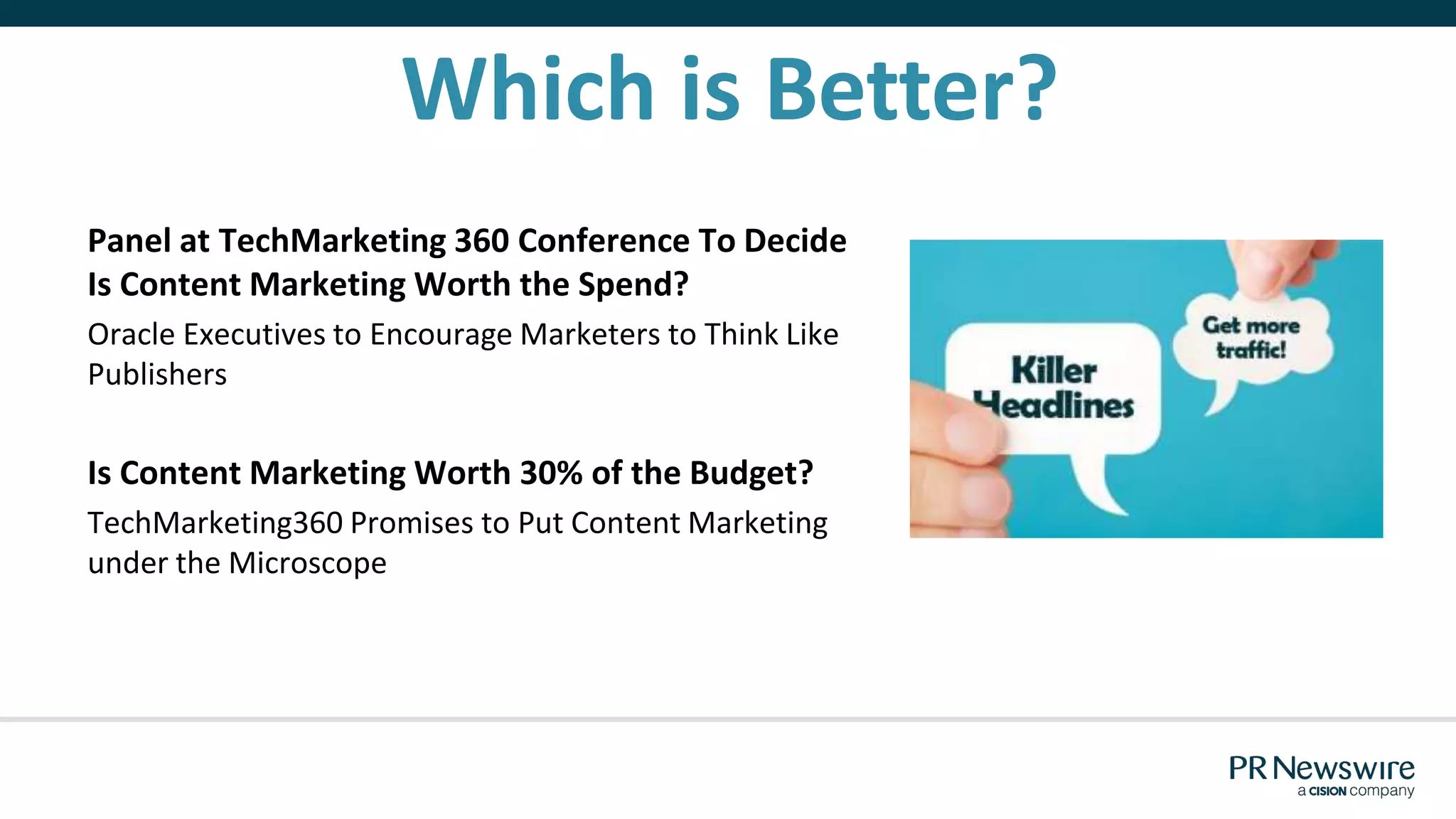 Which is Better?

Panel at TechMarketing 360 Conference To Decide Is Content Marketing Worth the Spend?

Oracle Executives to Encourage Marketers to Think Like Publishers

Is Content Marketing Worth 30% of the Budget?

TechMarketing360 Promises to Put Content Marketing under the Microscope

Killer Headlines

Get more traffic!

PR Newswire
a CISION company